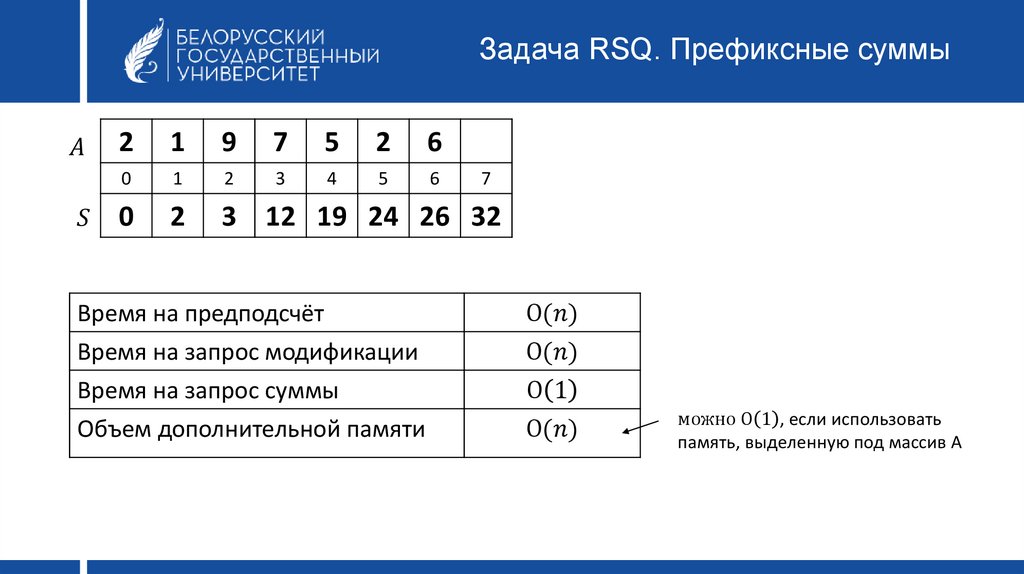 БЕЛОРУССКИЙ ГОСУДАРСТВЕННЫЙ УНИВЕРСИТЕТ

Задача RSQ. Префиксные суммы

| $A$ | 2 | 1 | 9 | 7 | 5 | 2 | 6 | |
|---|---|---|---|---|---|---|---|---|
| | 0 | 1 | 2 | 3 | 4 | 5 | 6 | 7 |
| $S$ | 0 | 2 | 3 | 12 | 19 | 24 | 26 | 32 |

| Время на предподсчёт | $O(n)$ |
|---|---|
| Время на запрос модификации | $O(n)$ |
| Время на запрос суммы | $O(1)$ |
| Объем дополнительной памяти | $O(n)$ |

можно $O(1)$, если использовать память, выделенную под массив А